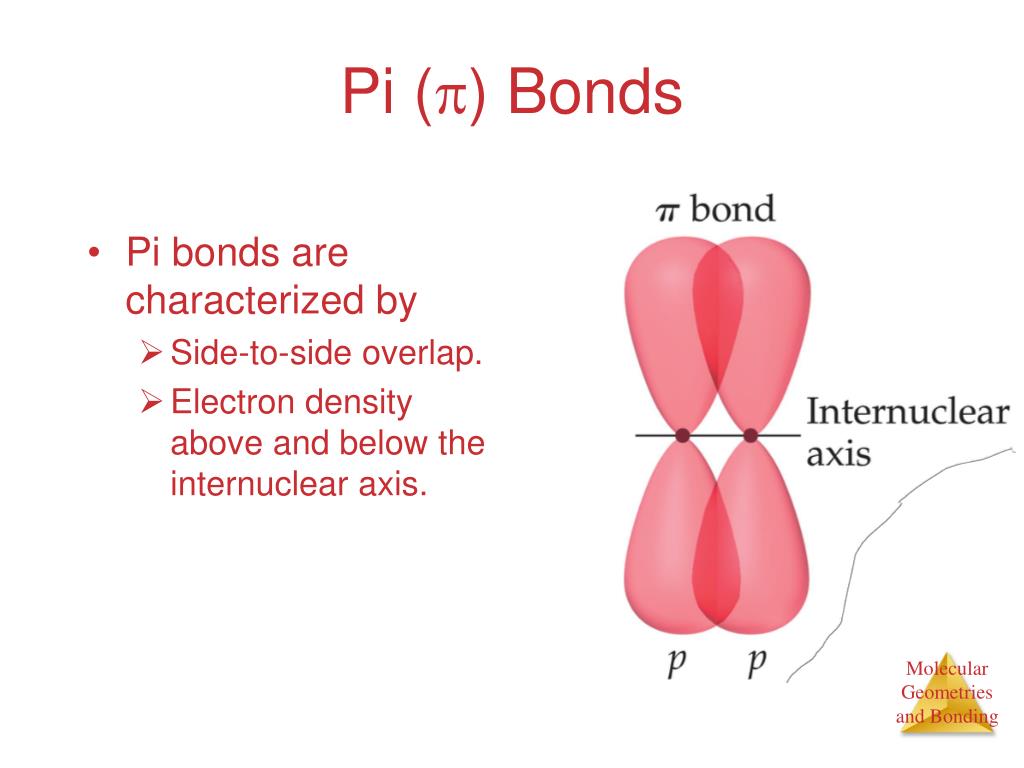 Pi ($\pi$) Bonds

• Pi bonds are characterized by
➢ Side-to-side overlap.
➢ Electron density above and below the internuclear axis.

$\pi$ bond

Internuclear axis

$p$ $p$

Molecular Geometries and Bonding